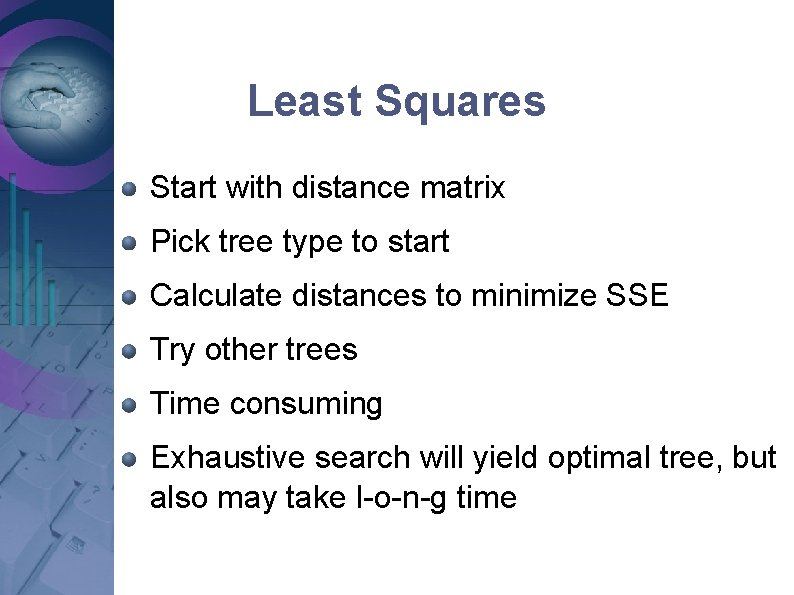 Least Squares

• Start with distance matrix
• Pick tree type to start
• Calculate distances to minimize SSE
• Try other trees
• Time consuming
• Exhaustive search will yield optimal tree, but also may take l-o-n-g time